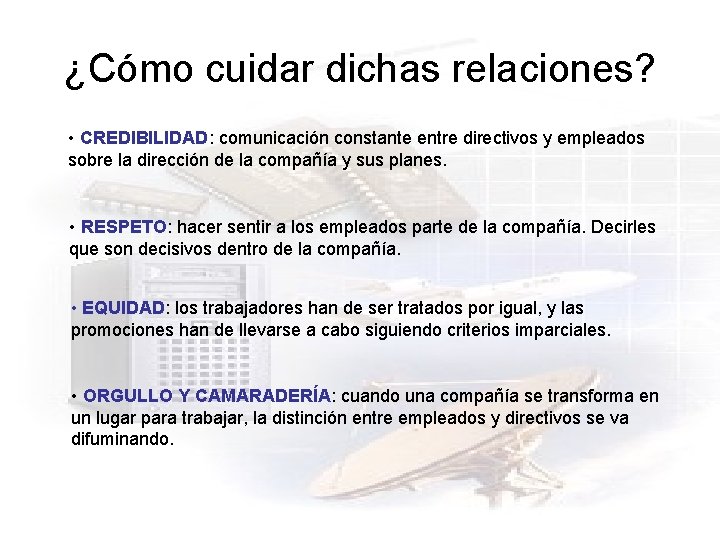 ¿Cómo cuidar dichas relaciones?

• CREDIBILIDAD: comunicación constante entre directivos y empleados sobre la dirección de la compañía y sus planes.

• RESPETO: hacer sentir a los empleados parte de la compañía. Decirles que son decisivos dentro de la compañía.

• EQUIDAD: los trabajadores han de ser tratados por igual, y las promociones han de llevarse a cabo siguiendo criterios imparciales.

• ORGULLO Y CAMARADERÍA: cuando una compañía se transforma en un lugar para trabajar, la distinción entre empleados y directivos se va difuminando.